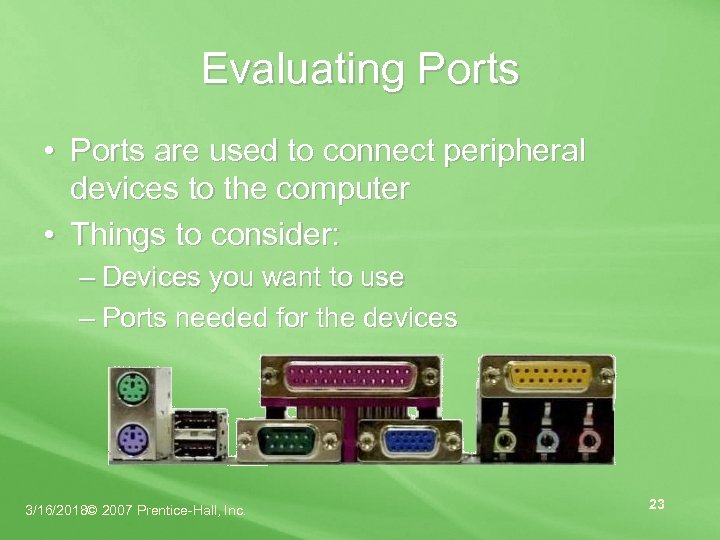 Evaluating Ports

• Ports are used to connect peripheral devices to the computer

• Things to consider:

– Devices you want to use

– Ports needed for the devices

3/16/2018© 2007 Prentice-Hall, Inc.

23